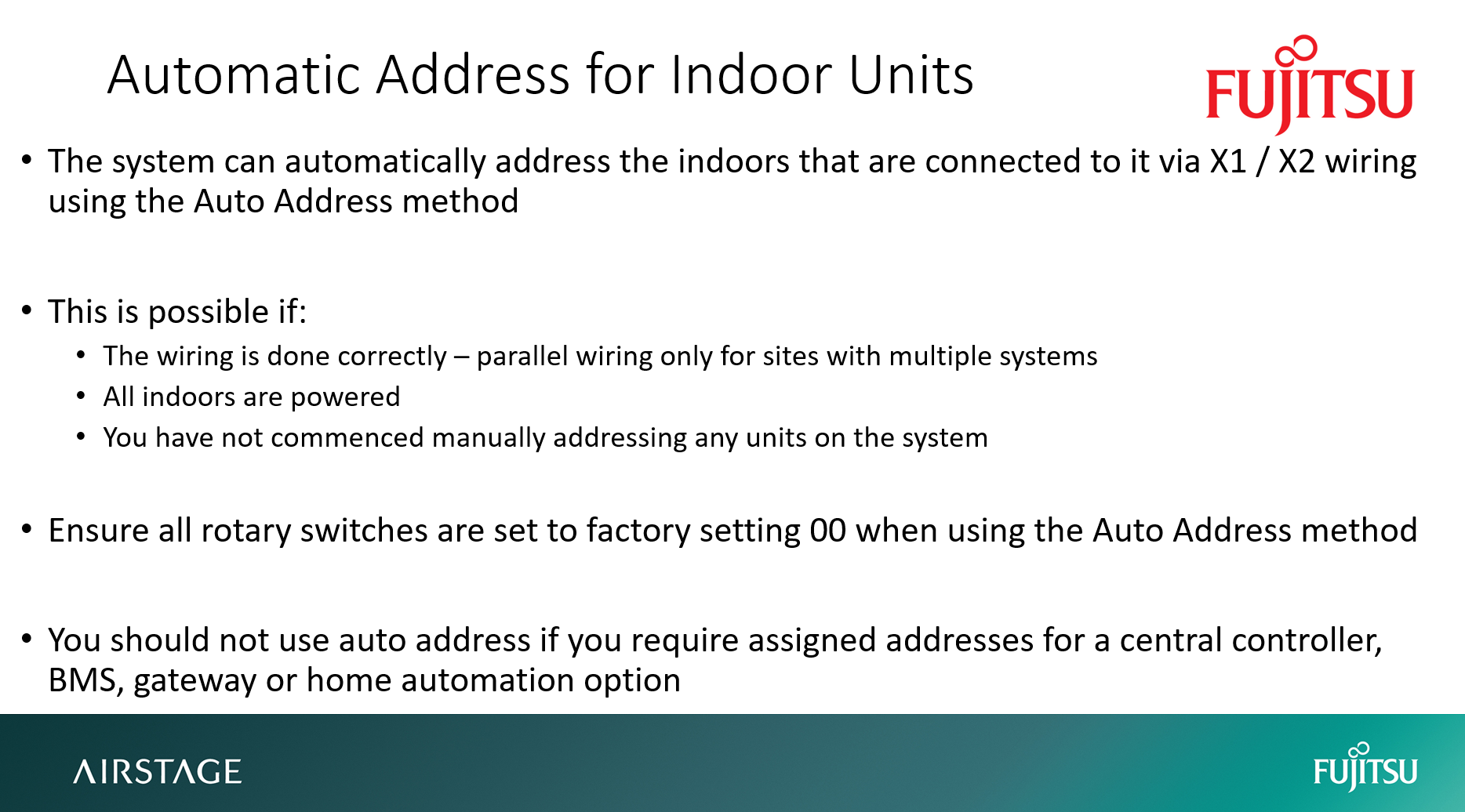 Automatic Address for Indoor Units

FUJITSU

• The system can automatically address the indoors that are connected to it via X1 / X2 wiring using the Auto Address method

• This is possible if:
  • The wiring is done correctly – parallel wiring only for sites with multiple systems
  • All indoors are powered
  • You have not commenced manually addressing any units on the system

• Ensure all rotary switches are set to factory setting 00 when using the Auto Address method

• You should not use auto address if you require assigned addresses for a central controller, BMS, gateway or home automation option

AIRSTAGE

FUJITSU